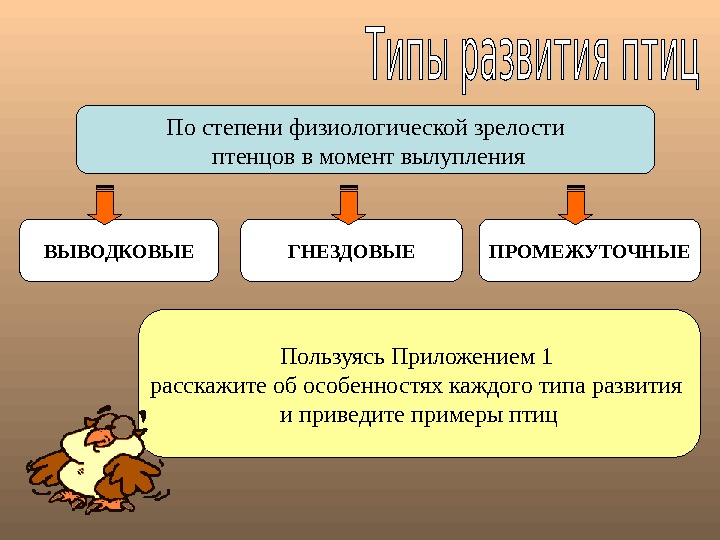 Типы развития птиц

По степени физиологической зрелости птенцов в момент вылупления

ВЫВОДКОВЫЕ

ГНЕЗДОВЫЕ

ПРОМЕЖУТОЧНЫЕ

Пользуясь Приложением 1
расскажите об особенностях каждого типа развития
и приведите примеры птиц